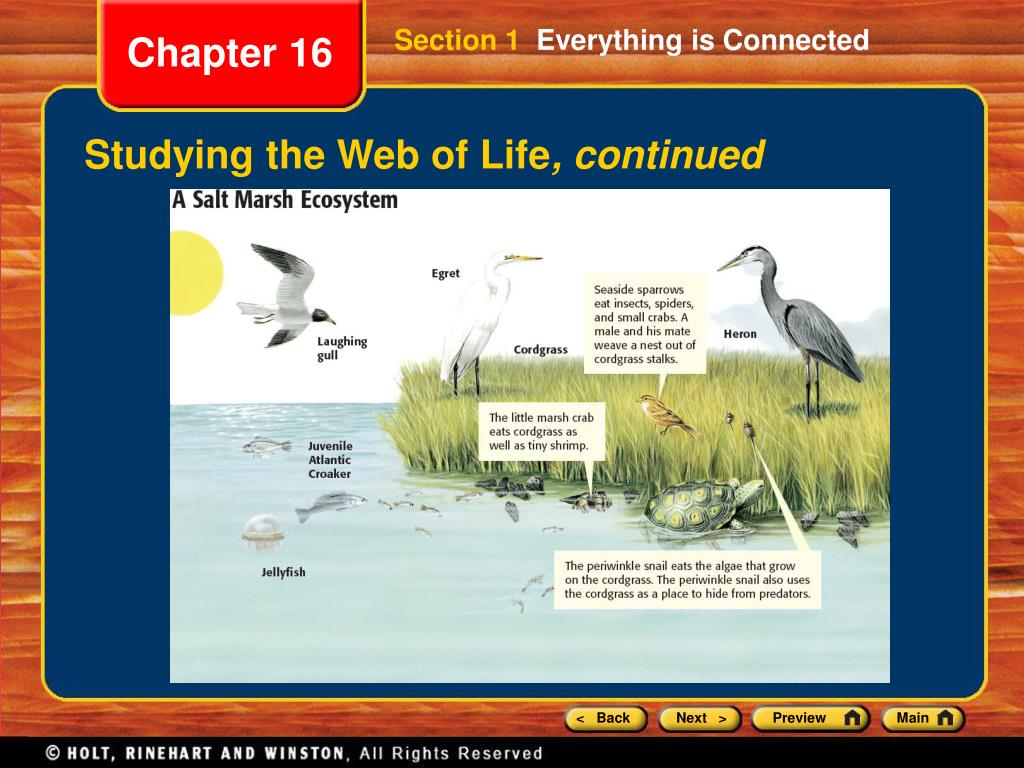 Chapter 16

Section 1 Everything is Connected

Studying the Web of Life, continued

A Salt Marsh Ecosystem

Laughing gull

Egret

Cordgrass

Seaside sparrows eat insects, spiders, and small crabs. A male and his mate weave a nest out of cordgrass stalks.

Heron

The little marsh crab eats cordgrass as well as tiny shrimp.

Juvenile Atlantic Croaker

Jellyfish

The periwinkle snail eats the algae that grow on the cordgrass. The periwinkle snail also uses the cordgrass as a place to hide from predators.

< Back

Next >

Preview

Main

© HOLT, RINEHART AND WINSTON, All Rights Reserved